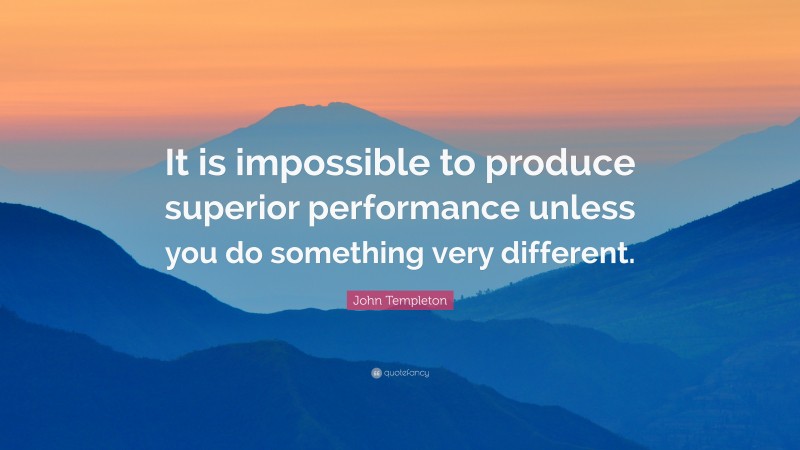 It is impossible to produce superior performance unless you do something very different.

John Templeton

quotefancy